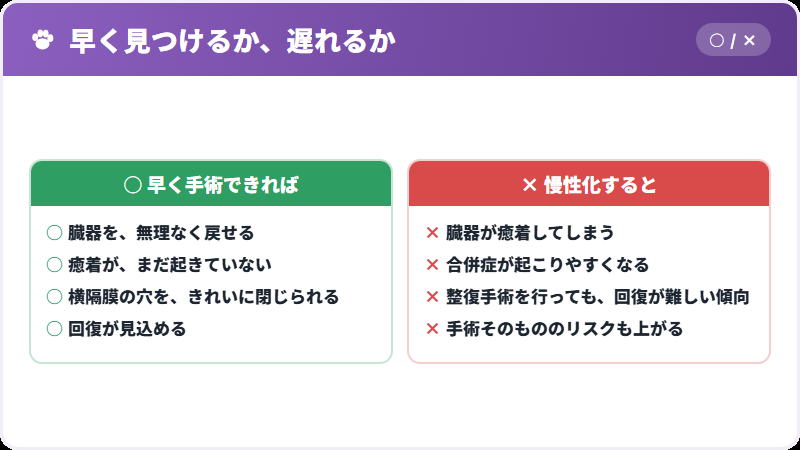 早く見つけるか、遅れるか

○ / ×

○ 早く手術できれば

○ 臓器を、無理なく戻せる
○ 癒着が、まだ起きていない
○ 横隔膜の穴を、きれいに閉じられる
○ 回復が見込める

× 慢性化すると

× 臓器が癒着してしまう
× 合併症が起こりやすくなる
× 整復手術を行っても、回復が難しい傾向
× 手術そのもののリスクも上がる